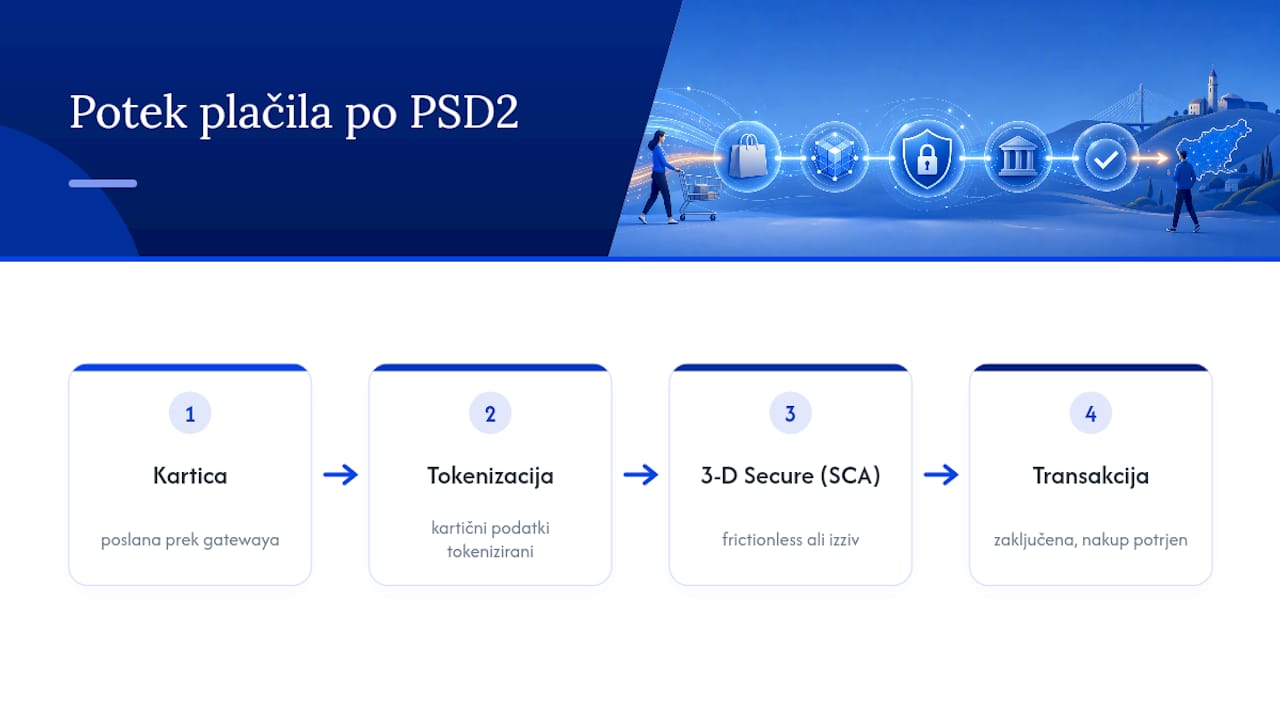 Potek plačila po PSD2

1
Kartica
poslana prek gatewaya

2
Tokenizacija
kartični podatki tokenizirani

3
3-D Secure (SCA)
frictionless ali izziv

4
Transakcija
zaključena, nakup potrjen